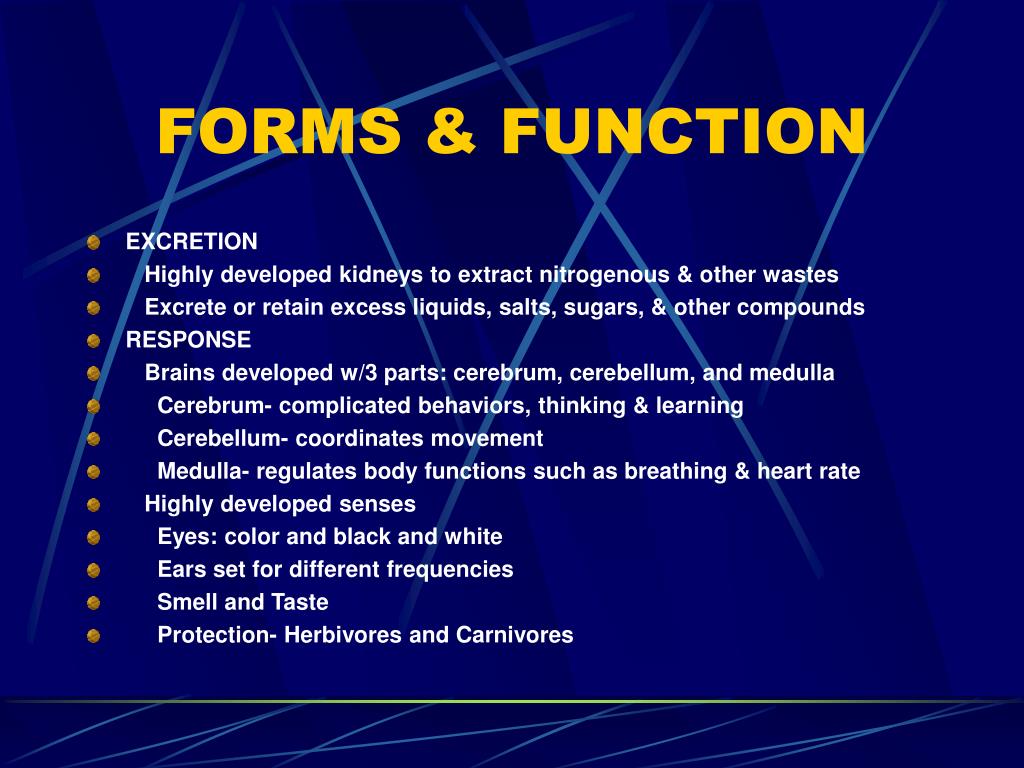 FORMS & FUNCTION

EXCRETION
Highly developed kidneys to extract nitrogenous & other wastes
Excrete or retain excess liquids, salts, sugars, & other compounds
RESPONSE
Brains developed w/3 parts: cerebrum, cerebellum, and medulla
Cerebrum- complicated behaviors, thinking & learning
Cerebellum- coordinates movement
Medulla- regulates body functions such as breathing & heart rate
Highly developed senses
Eyes: color and black and white
Ears set for different frequencies
Smell and Taste
Protection- Herbivores and Carnivores